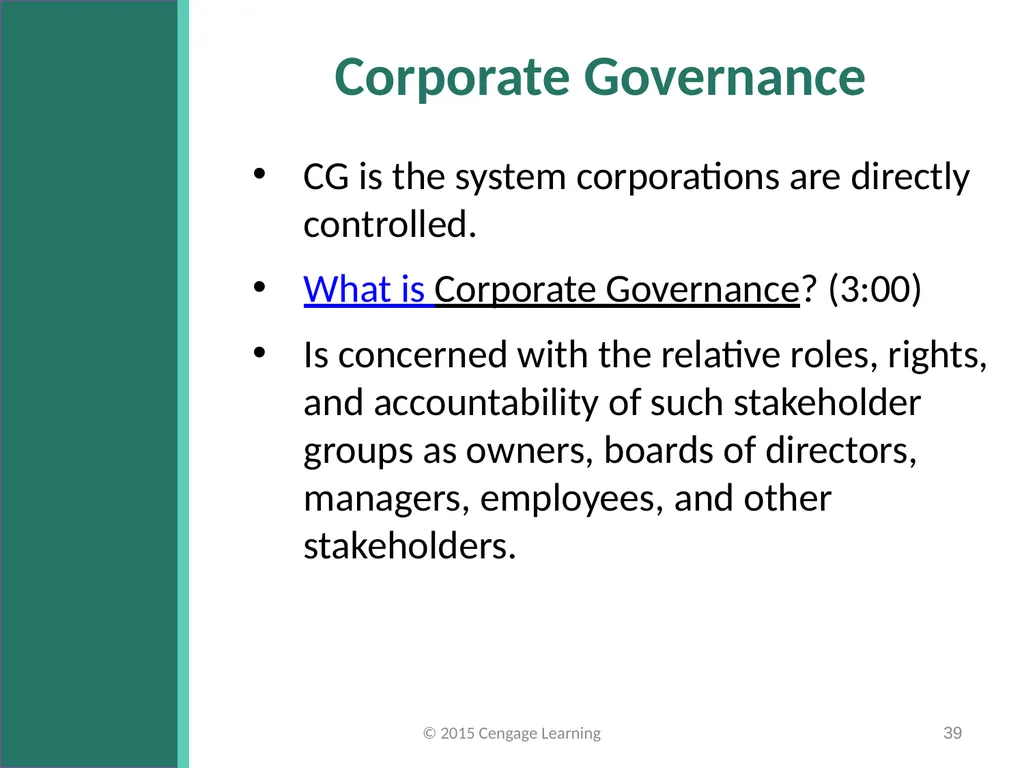 Corporate Governance

• CG is the system corporations are directly controlled.

• What is Corporate Governance? (3:00)

• Is concerned with the relative roles, rights, and accountability of such stakeholder groups as owners, boards of directors, managers, employees, and other stakeholders.

© 2015 Cengage Learning

39